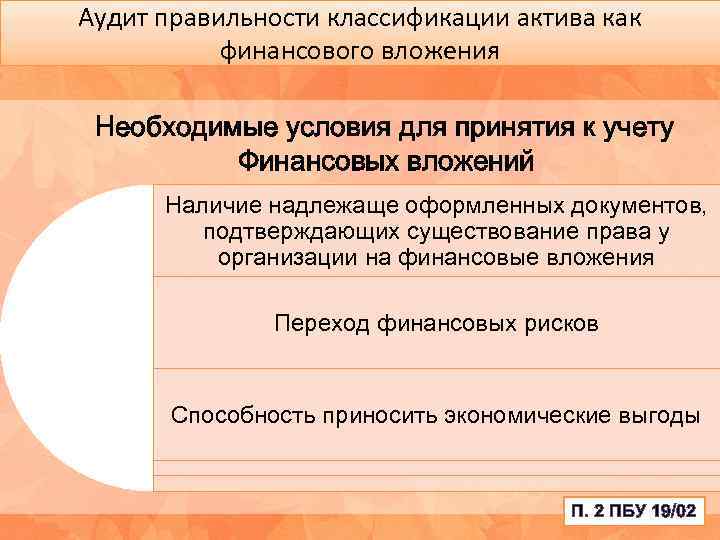 Аудит правильности классификации актива как финансового вложения

Необходимые условия для принятия к учету Финансовых вложений

Наличие надлежаще оформленных документов, подтверждающих существование права у организации на финансовые вложения

Переход финансовых рисков

Способность приносить экономические выгоды

П. 2 ПБУ 19/02